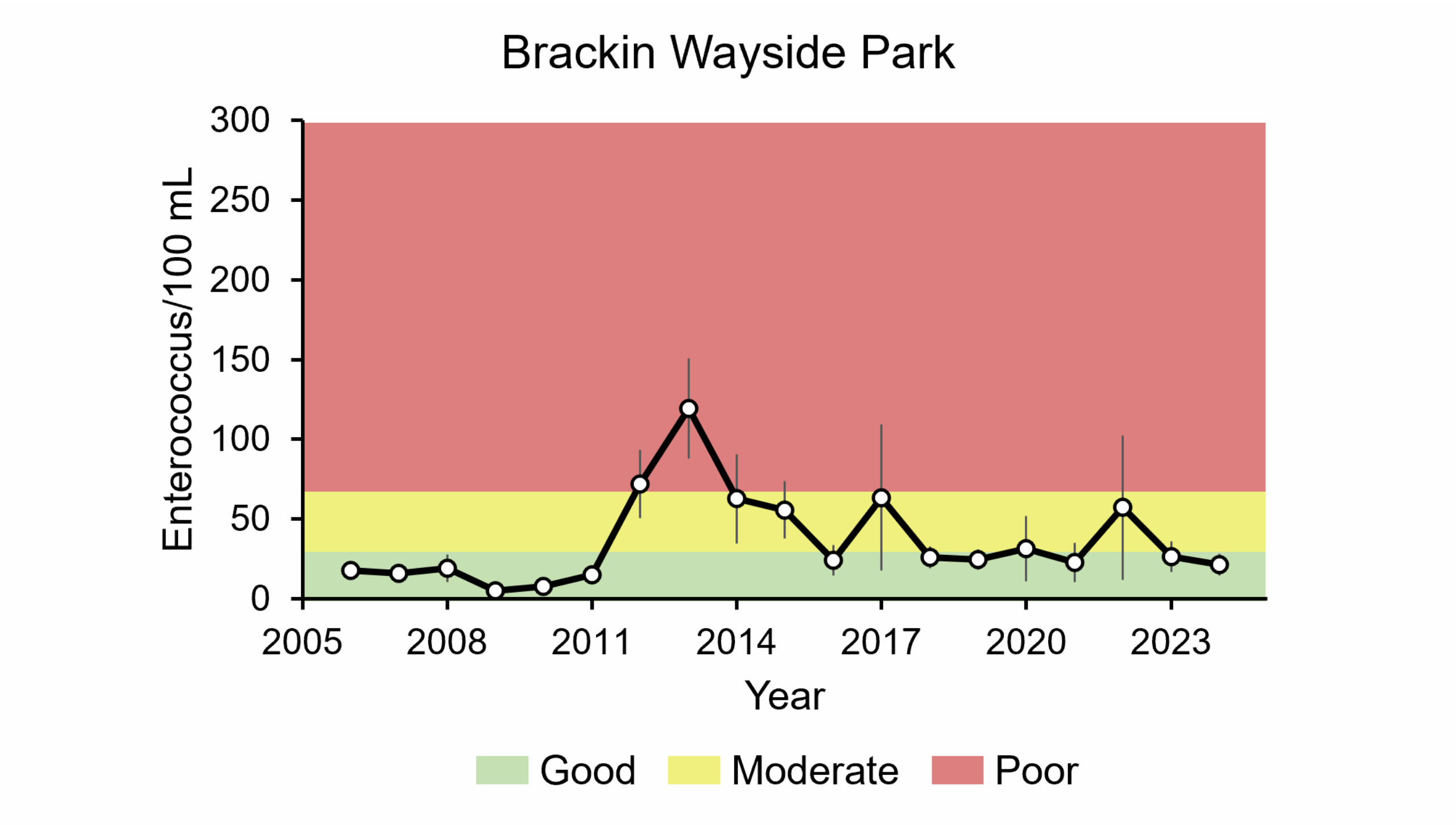 Brackin Wayside Park

Enterococcus/100 mL

300
250
200
150
100
50
0

2005
2008
2011
2014
2017
2020
2023

Year

Good
Moderate
Poor